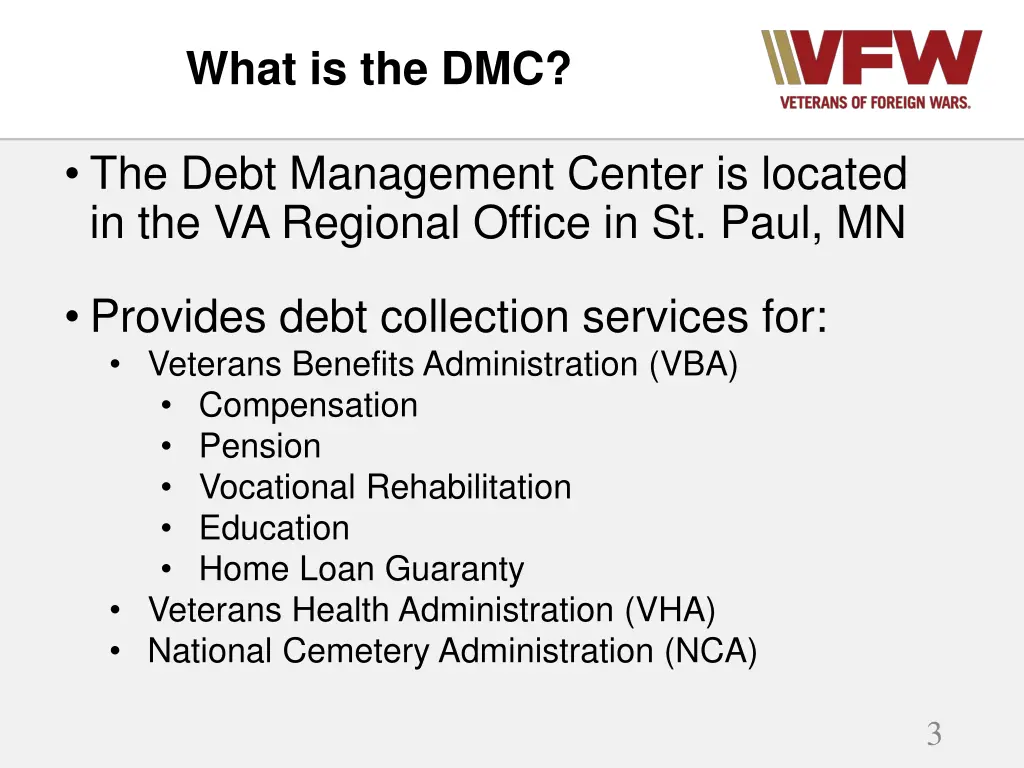 What is the DMC?

VFW
VETERANS OF FOREIGN WARS.

• The Debt Management Center is located in the VA Regional Office in St. Paul, MN

• Provides debt collection services for:
• Veterans Benefits Administration (VBA)
• Compensation
• Pension
• Vocational Rehabilitation
• Education
• Home Loan Guaranty
• Veterans Health Administration (VHA)
• National Cemetery Administration (NCA)

3